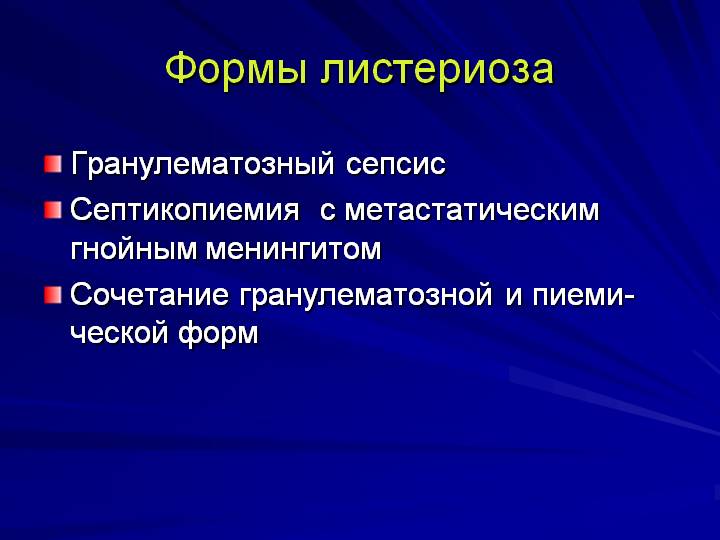 Формы листериоза

Гранулематозный сепсис

Септикопиемия с метастатическим гнойным менингитом

Сочетание гранулематозной и пиемической форм